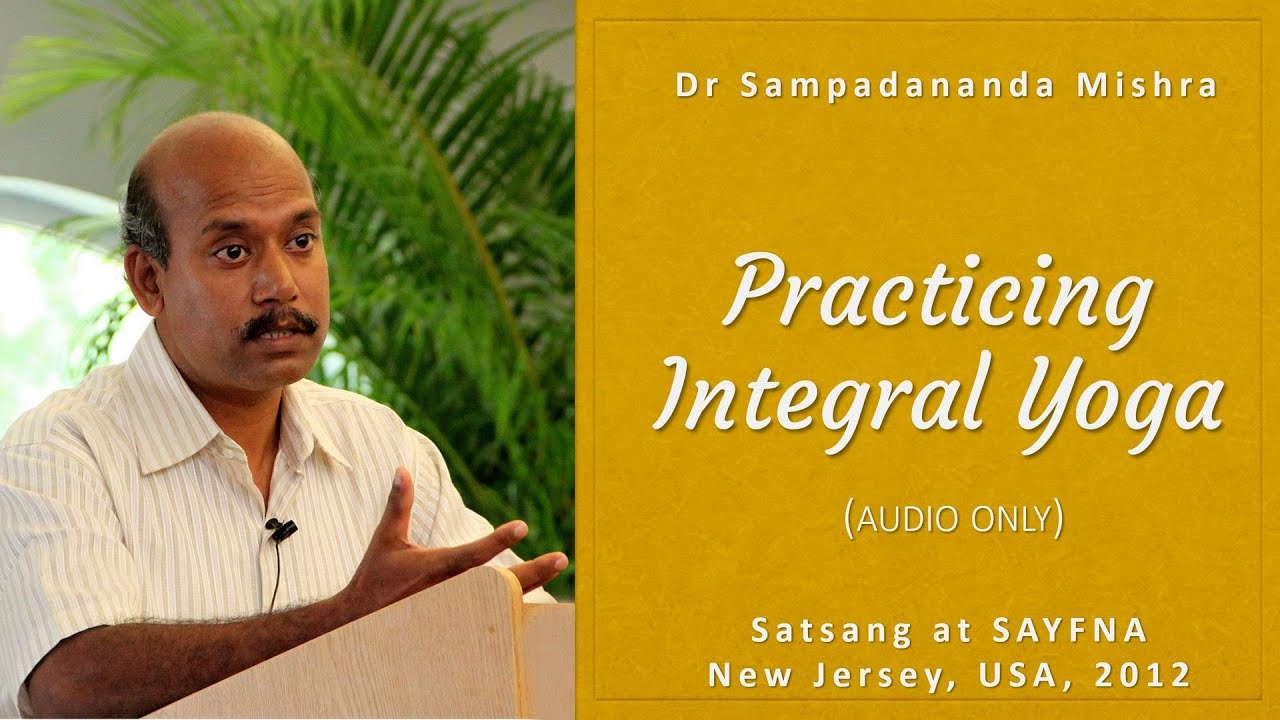 Dr Sampadananda Mishra

Practicing Integral Yoga

(AUDIO ONLY)

Satsang at SAYFNA
New Jersey, USA, 2012